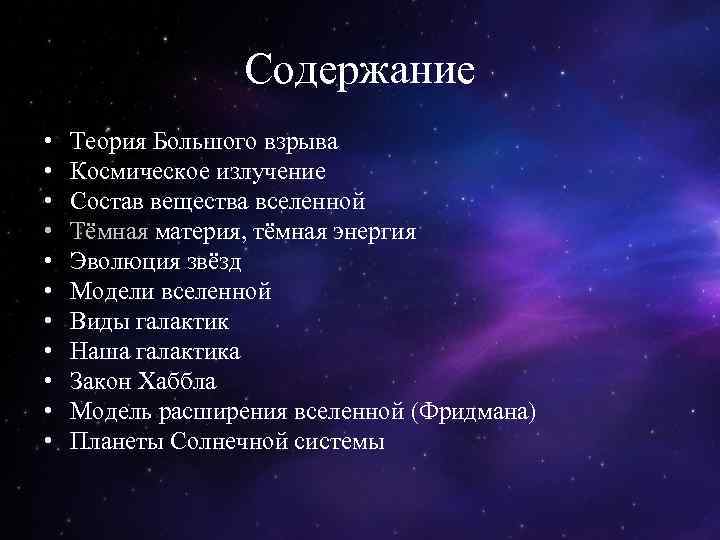 Содержание

• Теория Большого взрыва
• Космическое излучение
• Состав вещества вселенной
• Тёмная материя, тёмная энергия
• Эволюция звёзд
• Модели вселенной
• Виды галактик
• Наша галактика
• Закон Хаббла
• Модель расширения вселенной (Фридмана)
• Планеты Солнечной системы